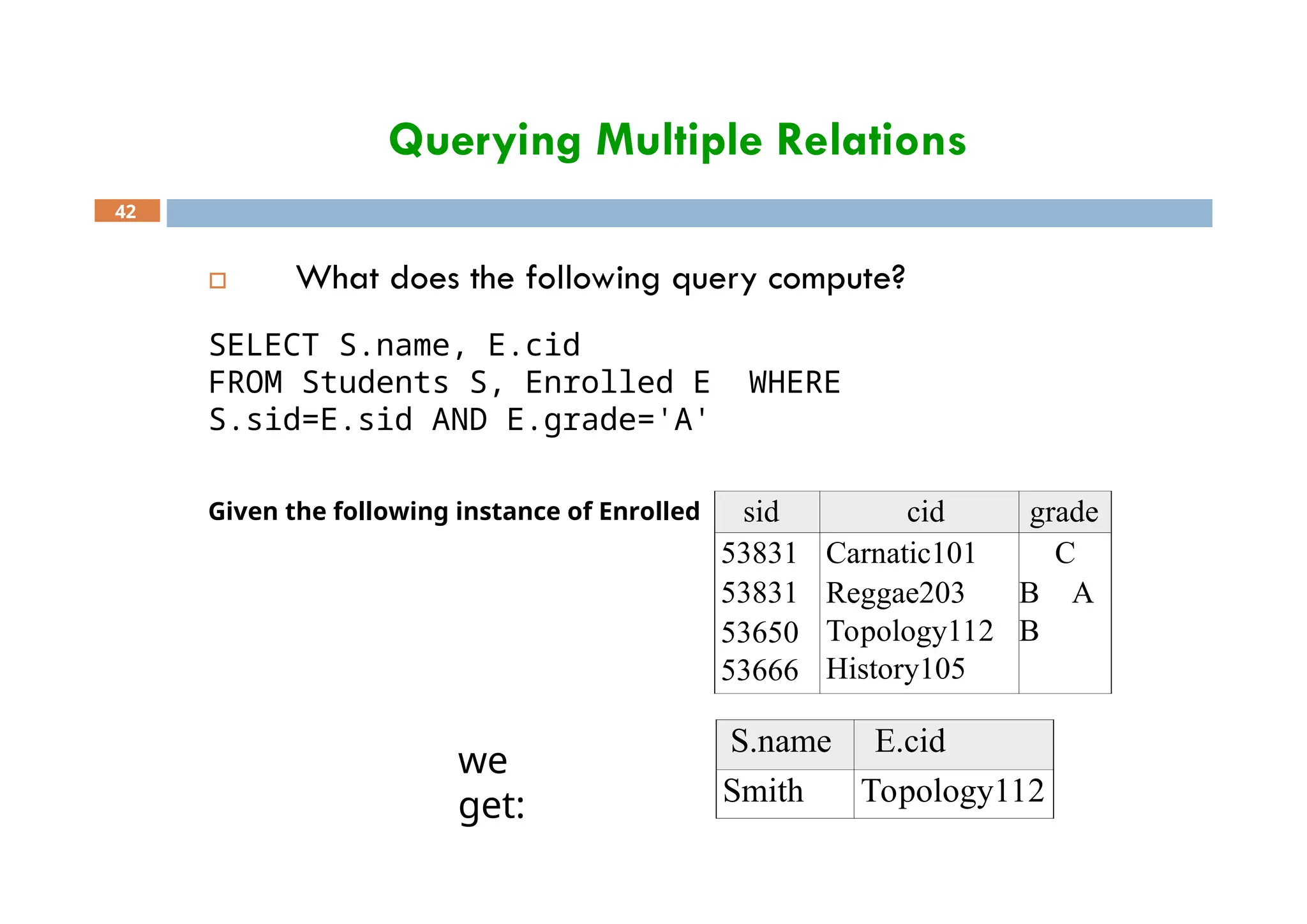 Querying Multiple Relations

42

What does the following query compute?

SELECT S.name, E.cid
FROM Students S, Enrolled E WHERE
S.sid=E.sid AND E.grade='A'

Given the following instance of Enrolled

| sid | cid | grade |
|---|---|---|
| 53831 | Carnatic101 | C |
| 53831 | Reggae203 | B A |
| 53650 | Topology112 | B |
| 53666 | History105 | |

we get:

| S.name | E.cid |
|---|---|
| Smith | Topology112 |